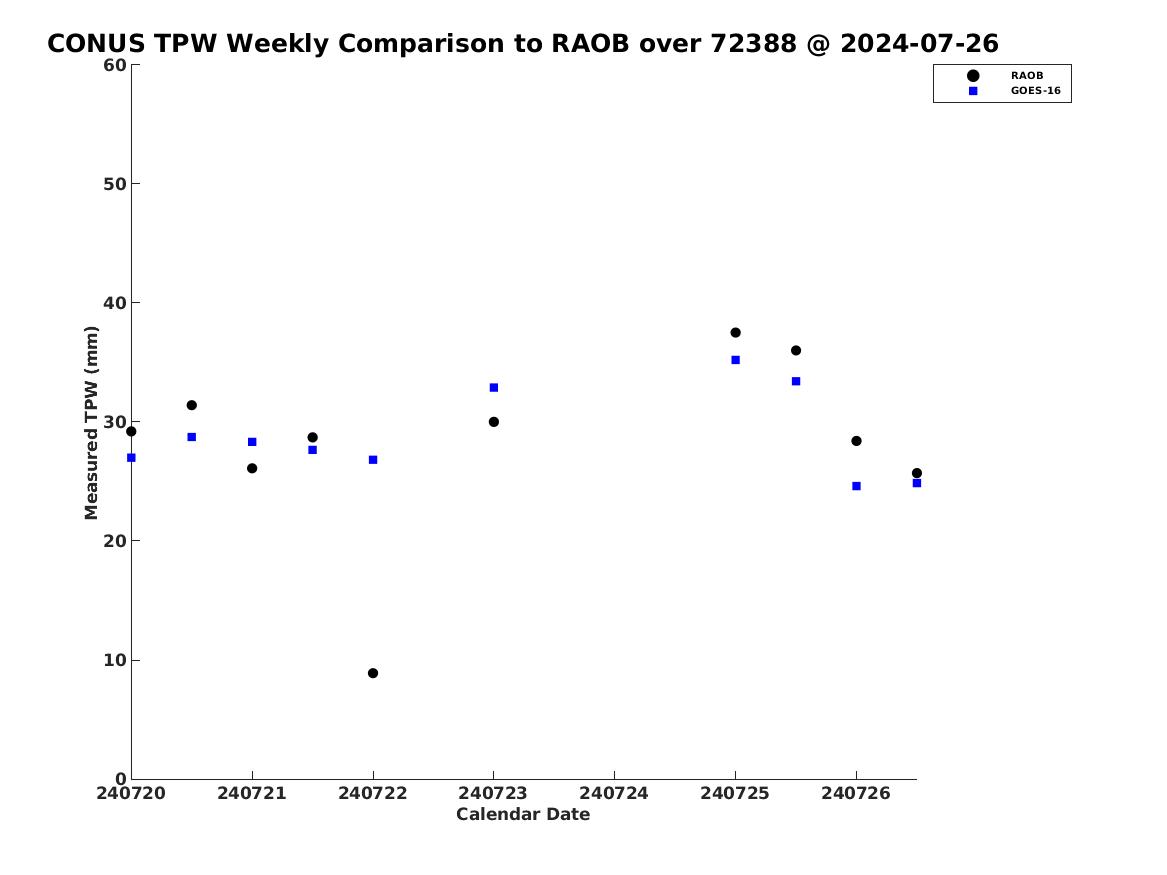 CONUS TPW Weekly Comparison to RAOB over 72388 @ 2024-07-26

RAOB
GOES-16

Measured TPW (mm)

60
50
40
30
20
10
0

240720 240721 240722 240723 240724 240725 240726

Calendar Date